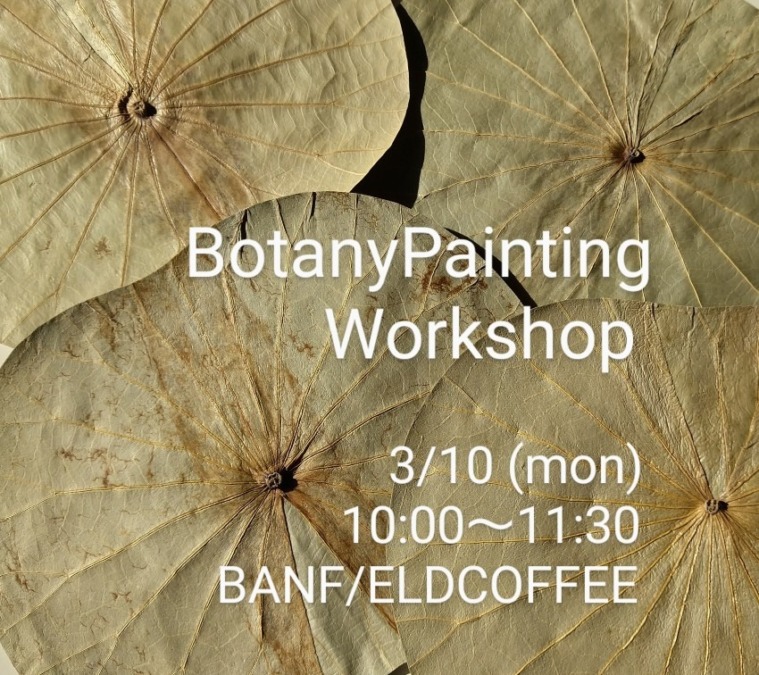 BotanyPainting
Workshop

3/10 (mon)
10:00～11:30
BANF/ELDCOFFEE